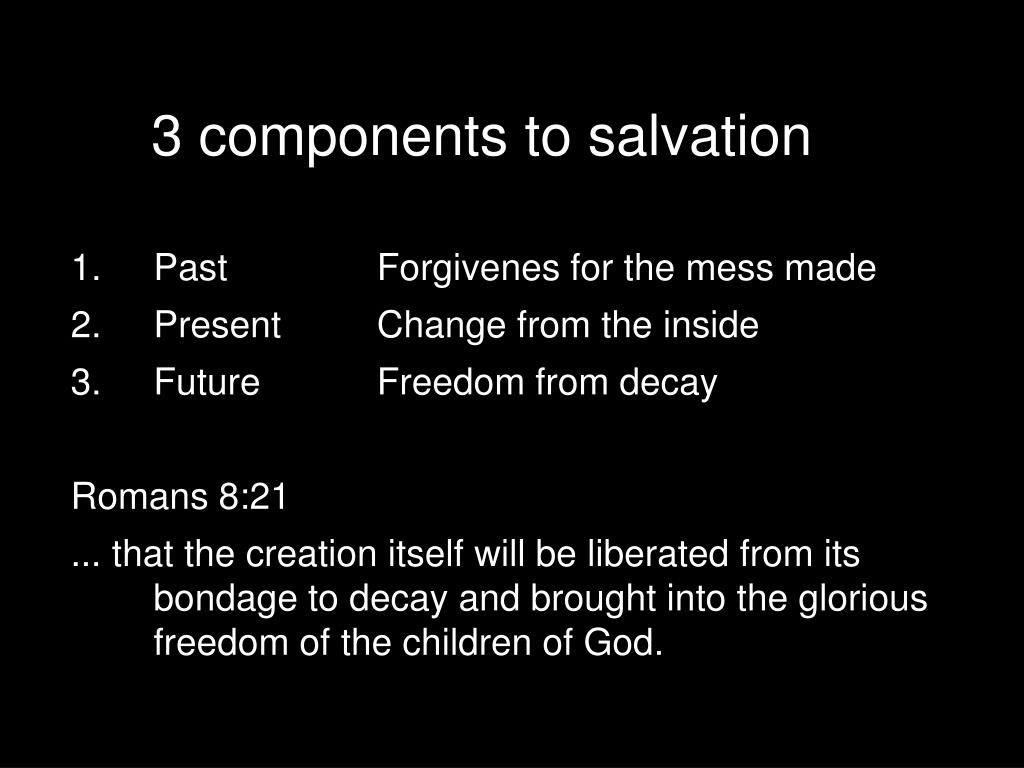 3 components to salvation

1. Past Forgivenes for the mess made
2. Present Change from the inside
3. Future Freedom from decay

Romans 8:21

... that the creation itself will be liberated from its bondage to decay and brought into the glorious freedom of the children of God.